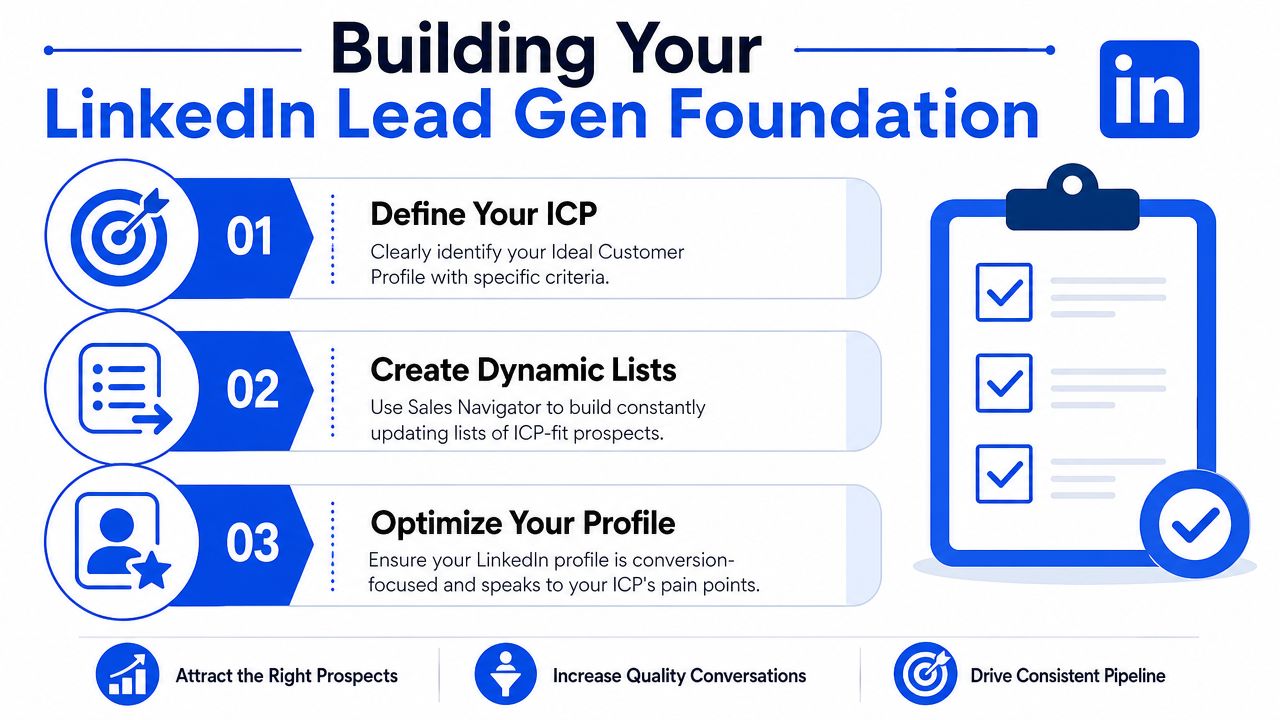 Building Your
LinkedIn Lead Gen Foundation

in

01
Define Your ICP
Clearly identify your Ideal Customer Profile with specific criteria.

02
Create Dynamic Lists
Use Sales Navigator to build constantly updating lists of ICP-fit prospects.

03
Optimize Your Profile
Ensure your LinkedIn profile is conversion-focused and speaks to your ICP's pain points.

Attract the Right Prospects

Increase Quality Conversations

Drive Consistent Pipeline